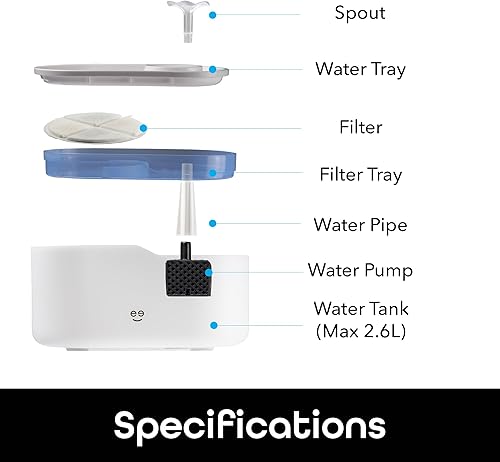 Spout

Water Tray

Filter

Filter Tray

Water Pipe

Water Pump

Water Tank (Max 2.6L)

Specifications